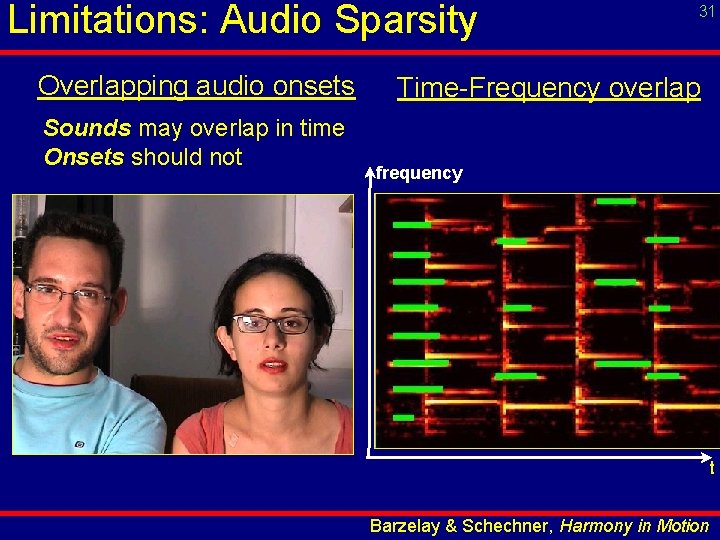 Limitations: Audio Sparsity

31

Overlapping audio onsets

Sounds may overlap in time
Onsets should not

Time-Frequency overlap

frequency

t

Barzelay & Schechner, Harmony in Motion